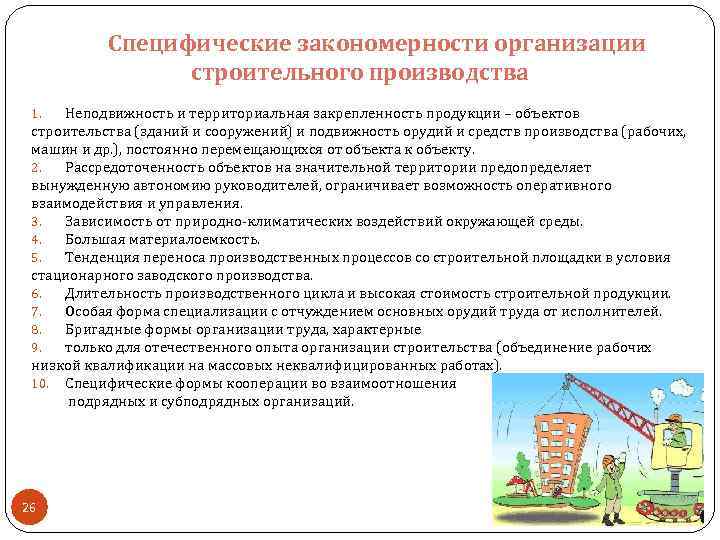 Специфические закономерности организации строительного производства

1. Неподвижность и территориальная закрепленность продукции – объектов строительства (зданий и сооружений) и подвижность орудий и средств производства (рабочих, машин и др.), постоянно перемещающихся от объекта к объекту.
2. Рассредоточенность объектов на значительной территории предопределяет вынужденную автономию руководителей, ограничивает возможность оперативного взаимодействия и управления.
3. Зависимость от природно-климатических воздействий окружающей среды.
4. Большая материалоемкость.
5. Тенденция переноса производственных процессов со строительной площадки в условия стационарного заводского производства.
6. Длительность производственного цикла и высокая стоимость строительной продукции.
7. Особая форма специализации с отчуждением основных орудий труда от исполнителей.
8. Бригадные формы организации труда, характерные
9. только для отечественного опыта организации строительства (объединение рабочих низкой квалификации на массовых неквалифицированных работах).
10. Специфические формы кооперации во взаимоотношения подрядных и субподрядных организаций.

26